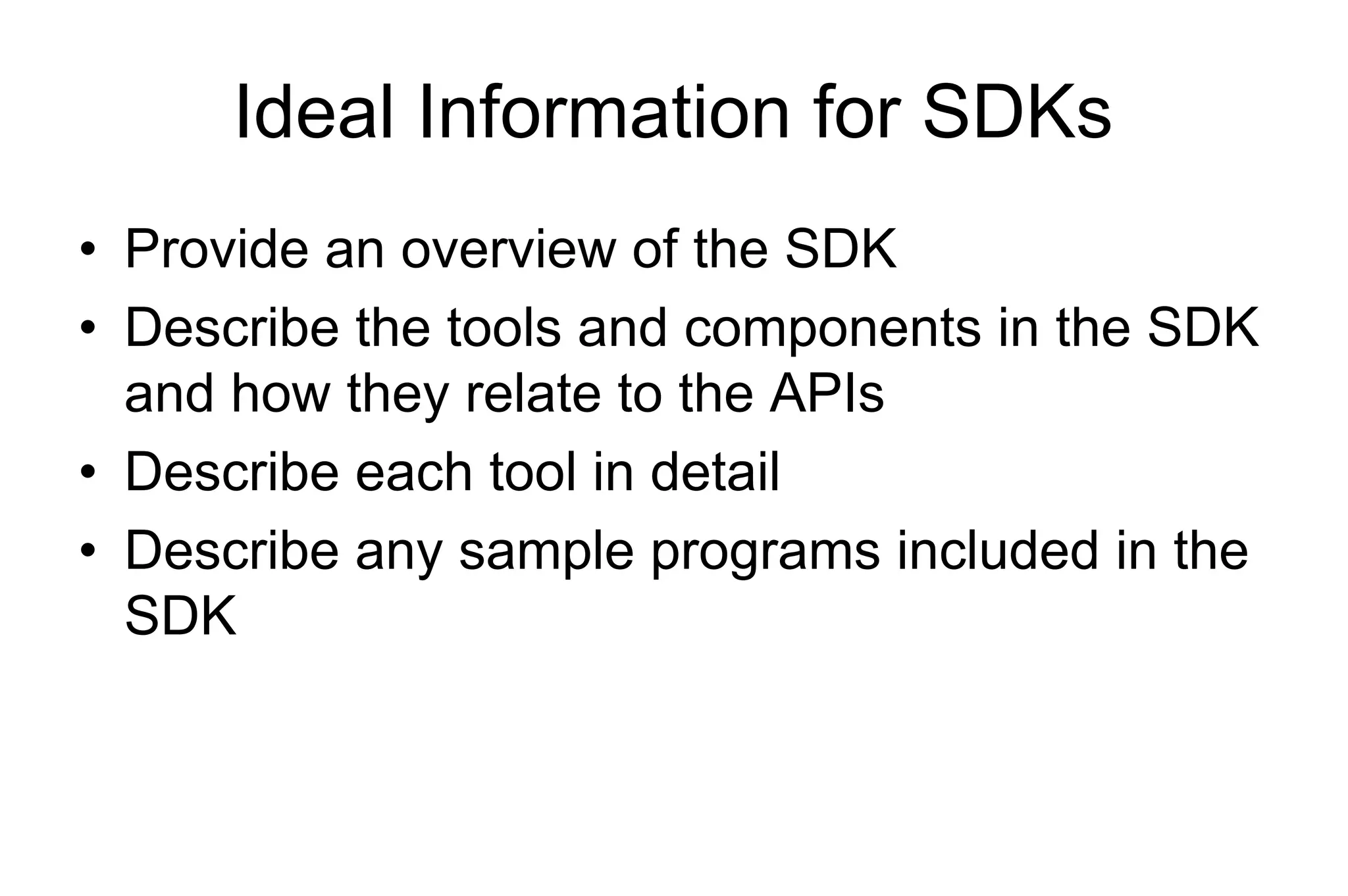 Ideal Information for SDKs

• Provide an overview of the SDK
• Describe the tools and components in the SDK and how they relate to the APIs
• Describe each tool in detail
• Describe any sample programs included in the SDK